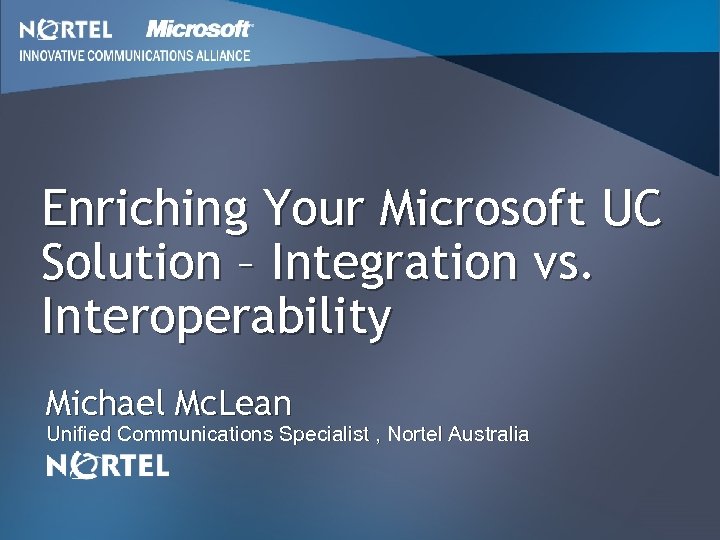 NORTEL Microsoft
INNOVATIVE COMMUNICATIONS ALLIANCE

Enriching Your Microsoft UC Solution – Integration vs. Interoperability

Michael McLean
Unified Communications Specialist , Nortel Australia
NORTEL